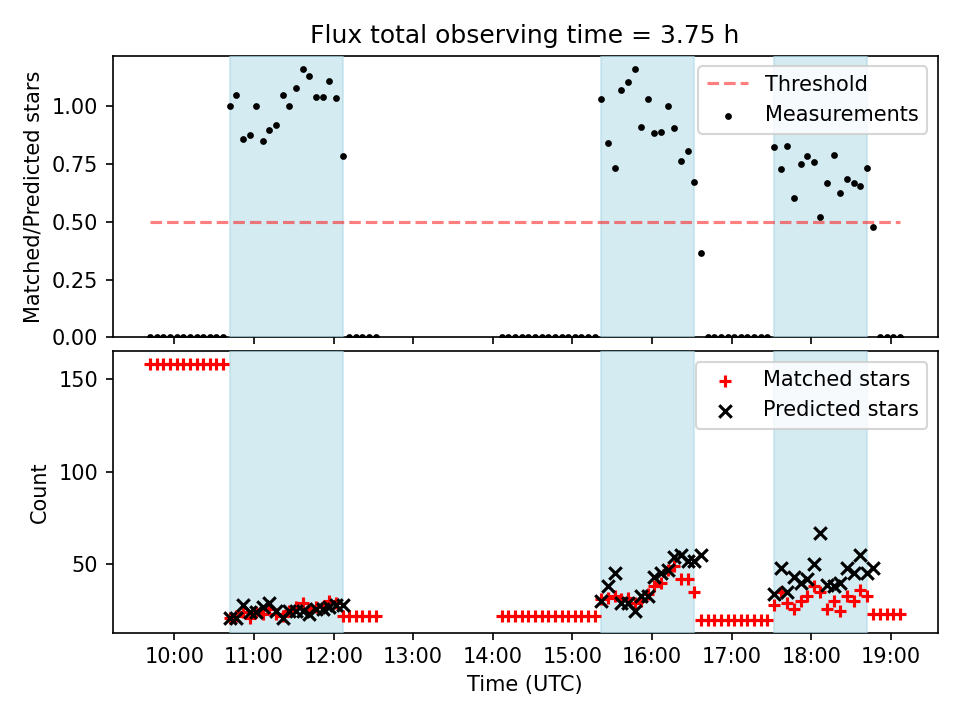 Flux total observing time = 3.75 h

Matched/Predicted stars

1.00
0.75
0.50
0.25
0.00

Threshold
Measurements

Count

150
100
50

Matched stars
Predicted stars

10:00 11:00 12:00 13:00 14:00 15:00 16:00 17:00 18:00 19:00

Time (UTC)